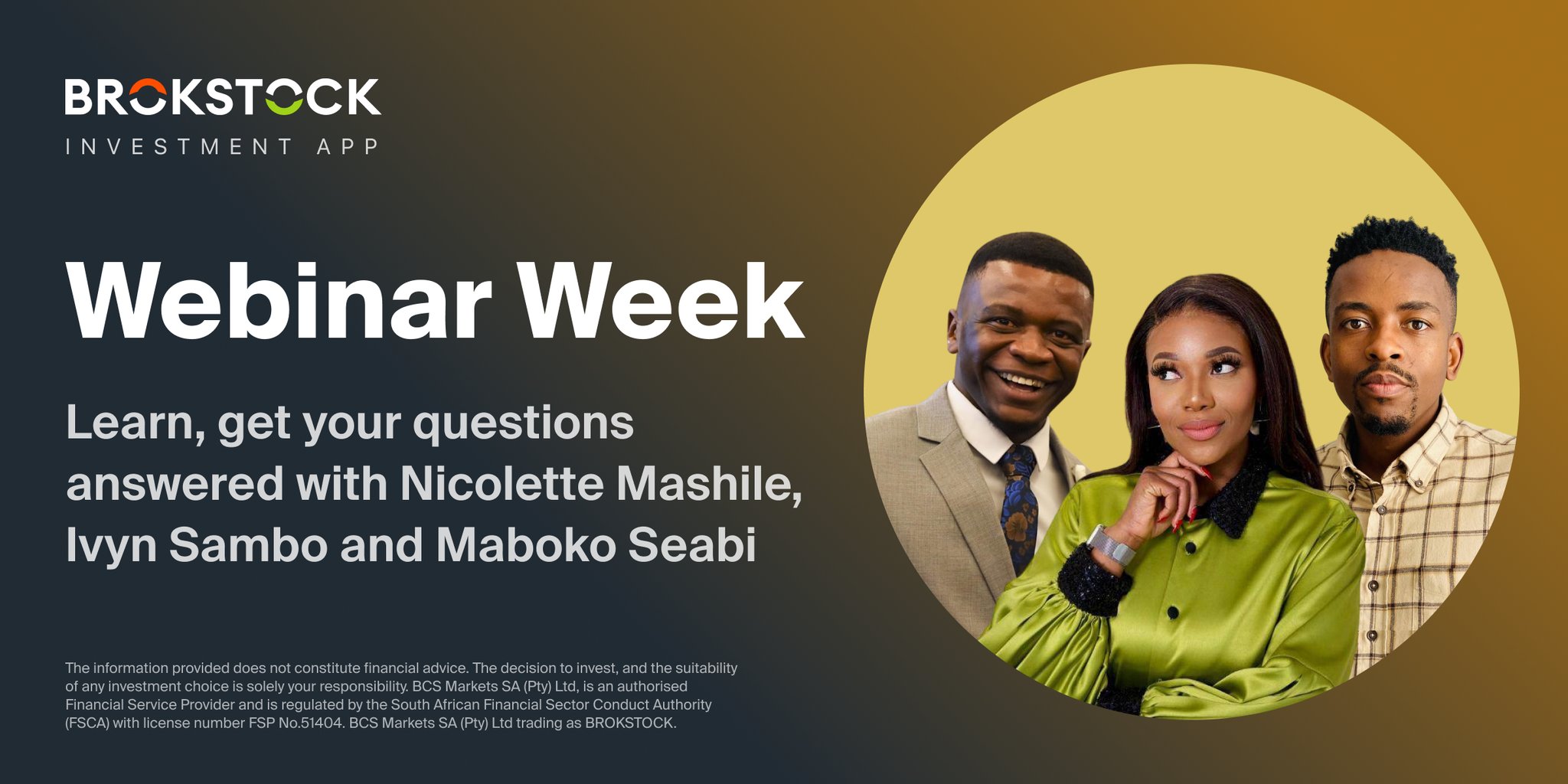 BROKSTOCK
INVESTMENT APP

Webinar Week

Learn, get your questions answered with Nicolette Mashile, Ivyn Sambo and Maboko Seabi

The information provided does not constitute financial advice. The decision to invest, and the suitability of any investment choice is solely your responsibility. BCS Markets SA (Pty) Ltd, is an authorised Financial Service Provider and is regulated by the South African Financial Sector Conduct Authority (FSCA) with license number FSP No.51404. BCS Markets SA (Pty) Ltd trading as BROKSTOCK.